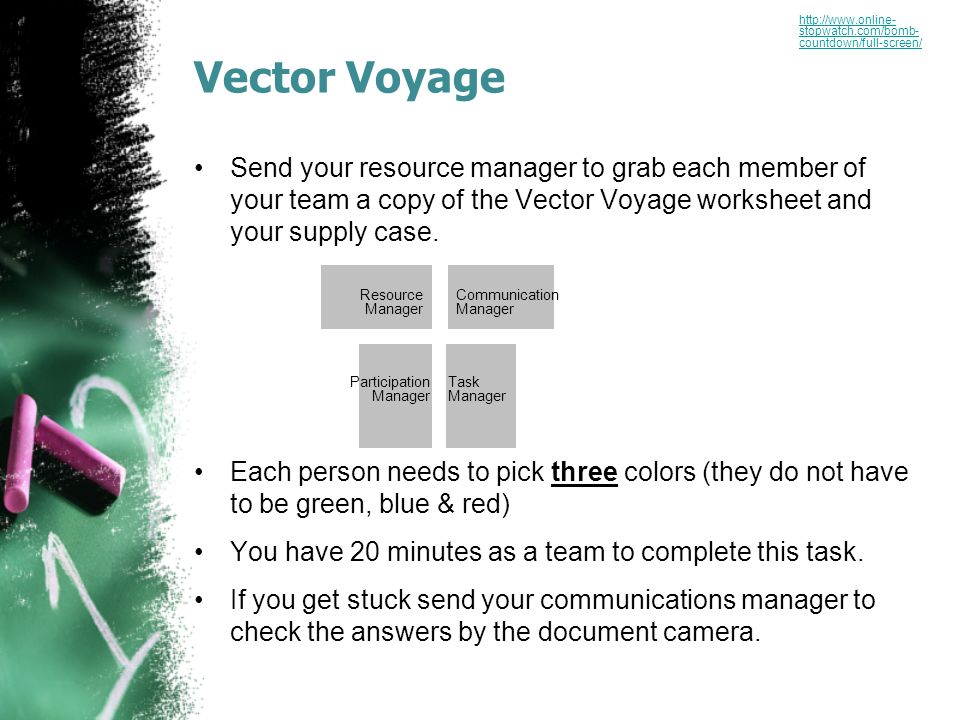 http://www.online-stopwatch.com/bomb-countdown/full-screen/

Vector Voyage

• Send your resource manager to grab each member of your team a copy of the Vector Voyage worksheet and your supply case.

Resource Manager

Communication Manager

Participation Manager

Task Manager

• Each person needs to pick three colors (they do not have to be green, blue & red)

• You have 20 minutes as a team to complete this task.

• If you get stuck send your communications manager to check the answers by the document camera.